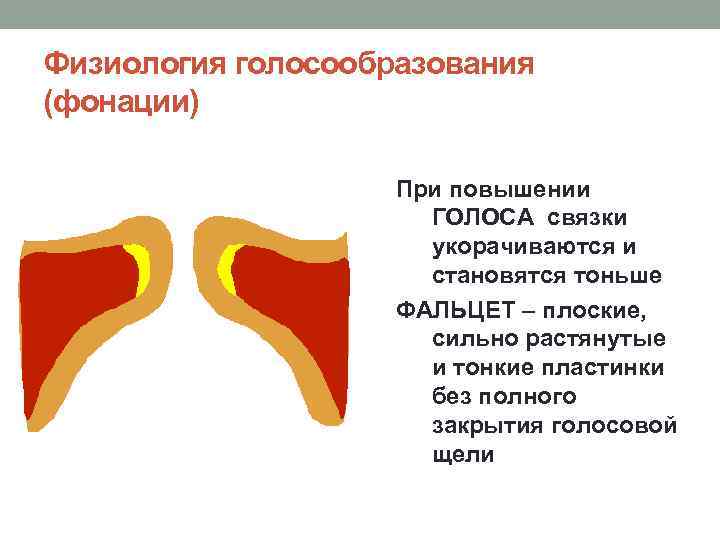 Физиология голосообразования (фонации)

При повышении ГОЛОСА связки укорачиваются и становятся тоньше

ФАЛЬЦЕТ – плоские, сильно растянутые и тонкие пластинки без полного закрытия голосовой щели